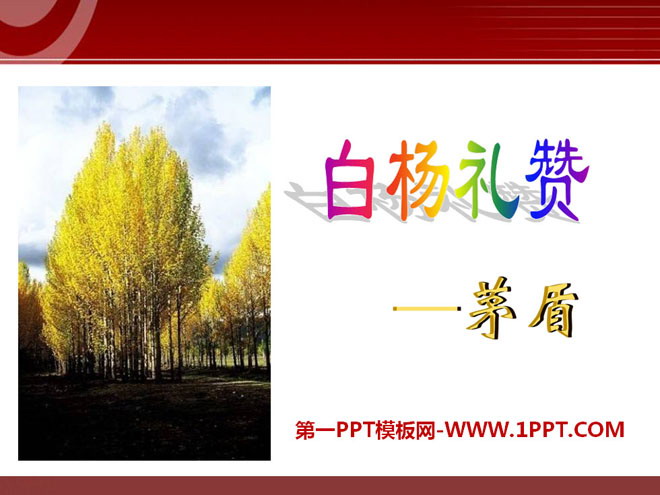 白杨礼赞

—茅盾

第一PPT模板网-WWW.1PPT.COM